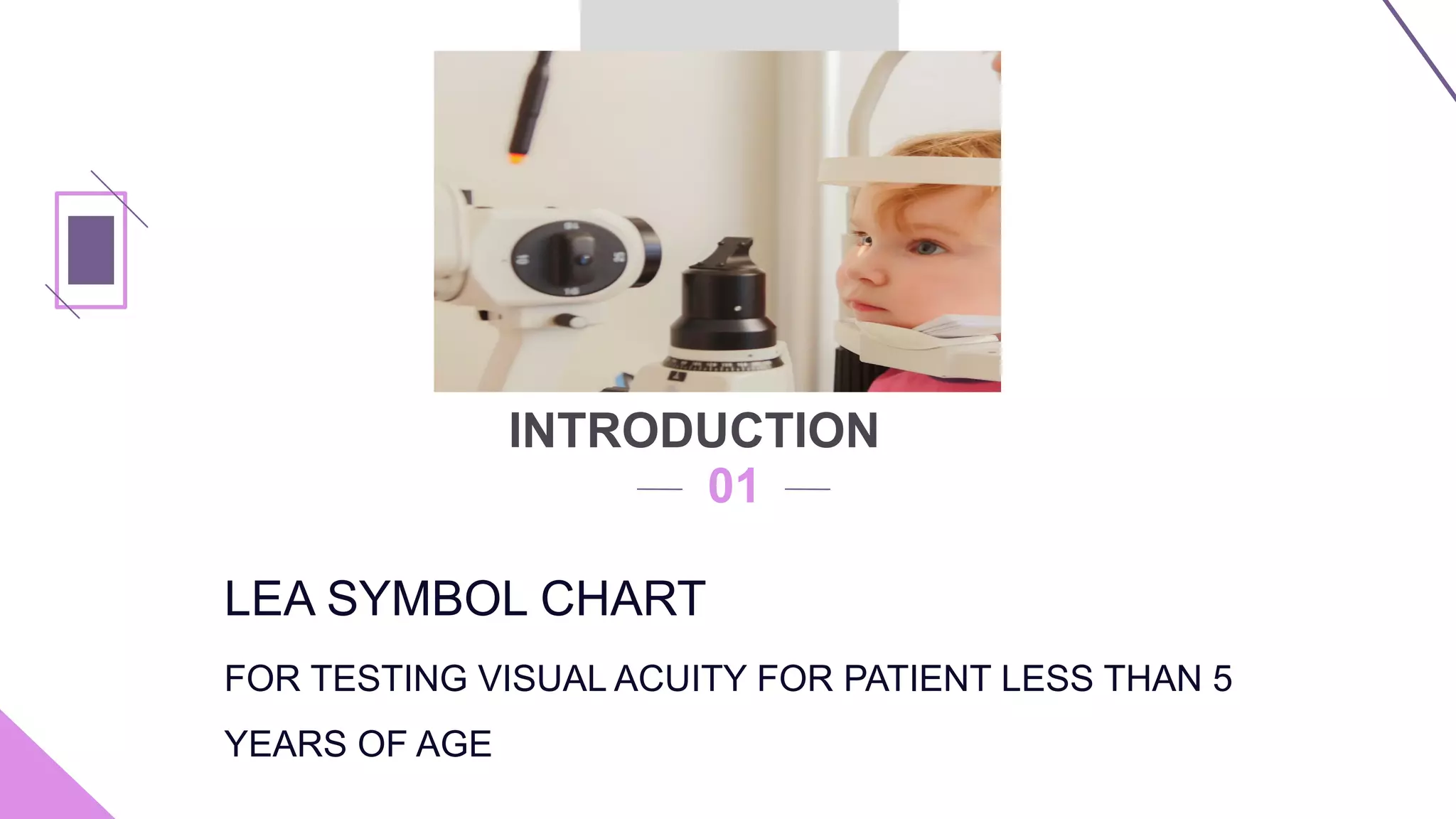 INTRODUCTION
01

LEA SYMBOL CHART

FOR TESTING VISUAL ACUITY FOR PATIENT LESS THAN 5 YEARS OF AGE